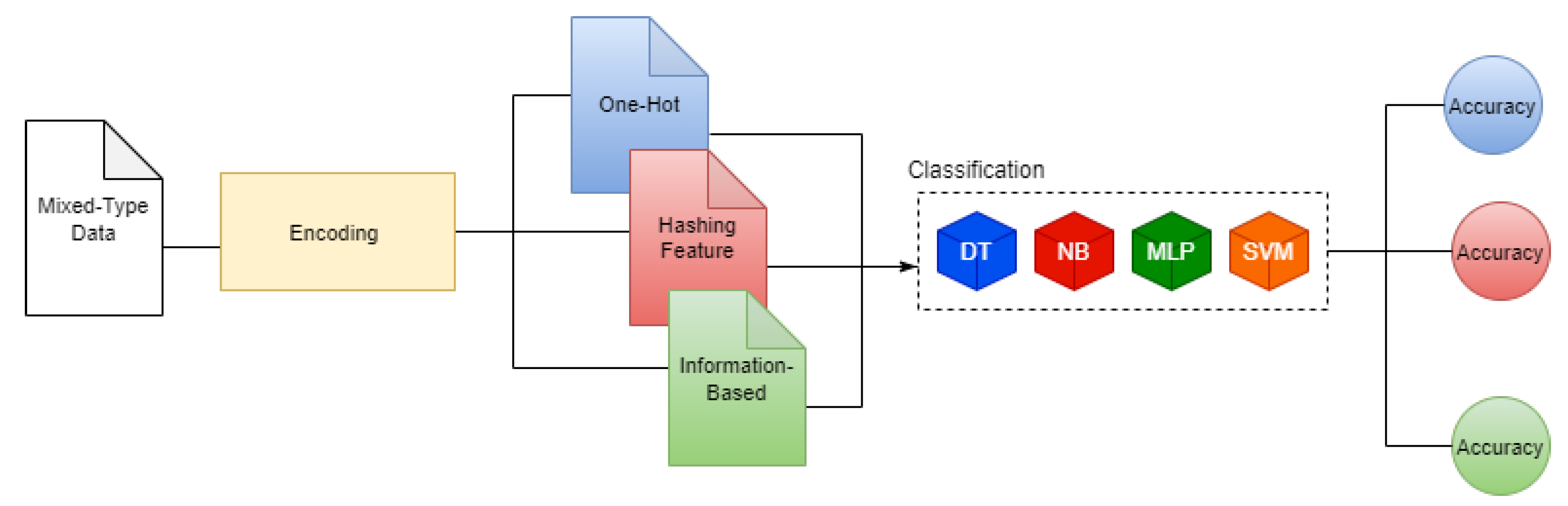 Mixed-Type Data

Encoding

One-Hot

Hashing Feature

Information-Based

Classification

DT

NB

MLP

SVM

Accuracy

Accuracy

Accuracy